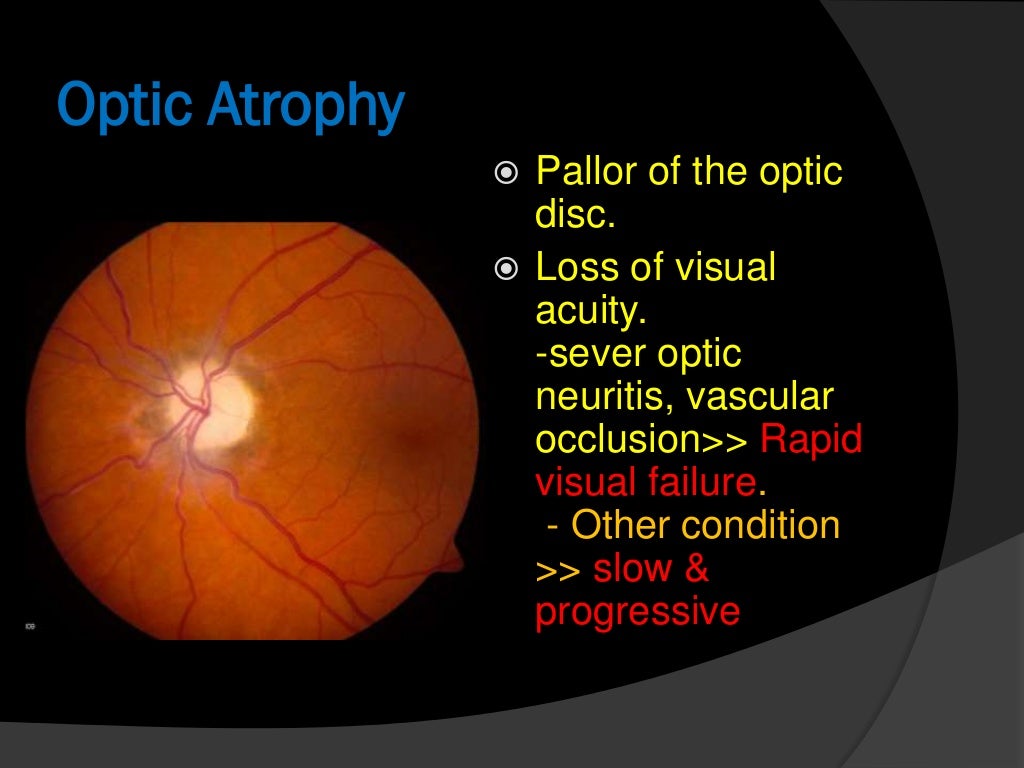 Optic Atrophy

Pallor of the optic disc.

Loss of visual acuity.
-sever optic neuritis, vascular occlusion>> Rapid visual failure.
- Other condition >> slow & progressive